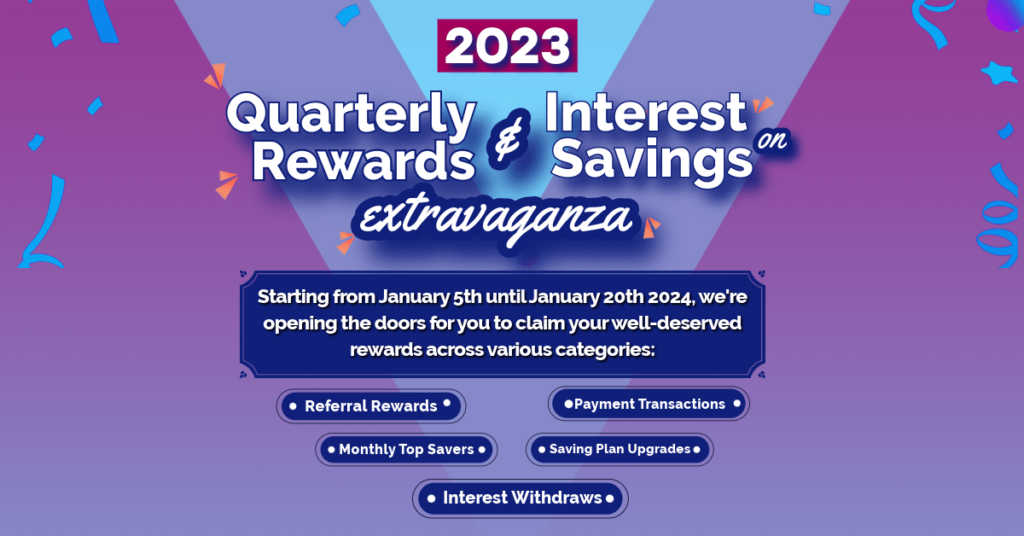 2023

Quarterly Rewards & Interest on Savings extravaganza

Starting from January 5th until January 20th 2024, we're opening the doors for you to claim your well-deserved rewards across various categories:

Referral Rewards

Payment Transactions

Monthly Top Savers

Saving Plan Upgrades

Interest Withdraws